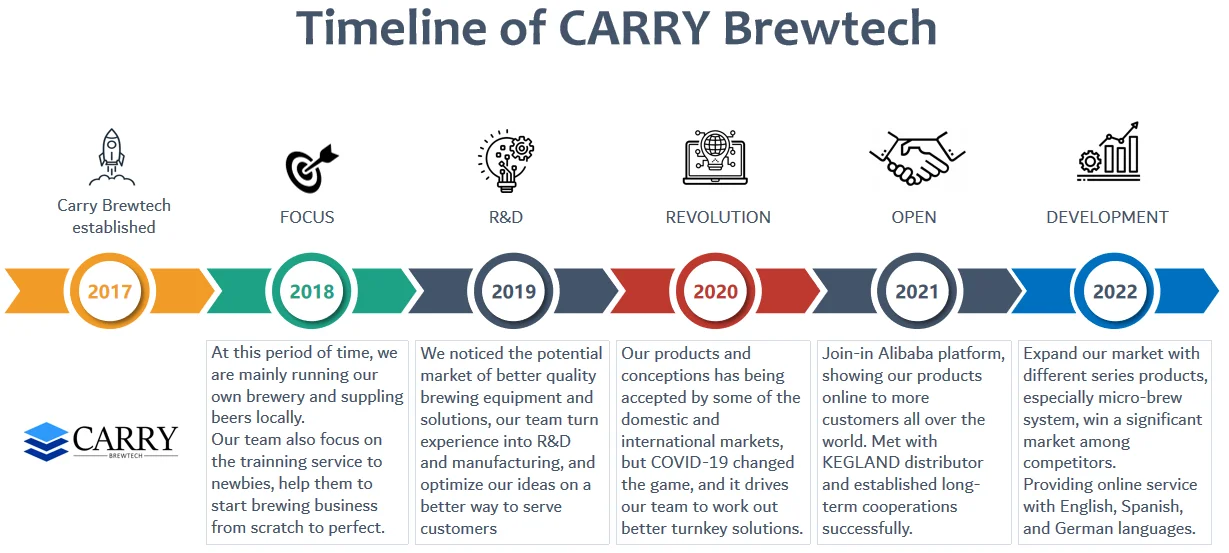 Timeline of CARRY Brewtech

Carry Brewtech established

FOCUS

R&D

REVOLUTION

OPEN

DEVELOPMENT

2017

2018

2019

2020

2021

2022

CARRY
BREWTECH

At this period of time, we are mainly running our own brewery and suppling beers locally.
Our team also focus on the trainning service to newbies, help them to start brewing business from scratch to perfect.

We noticed the potential market of better quality brewing equipment and solutions, our team turn experience into R&D and manufacturing, and optimize our ideas on a better way to serve customers

Our products and conceptions has being accepted by some of the domestic and international markets, but COVID-19 changed the game, and it drives our team to work out better turnkey solutions.

Join-in Alibaba platform, showing our products online to more customers all over the world. Met with KEGLAND distributor and established long-term cooperations successfully.

Expand our market with different series products, especially micro-brew system, win a significant market among competitors.
Providing online service with English, Spanish, and German languages.